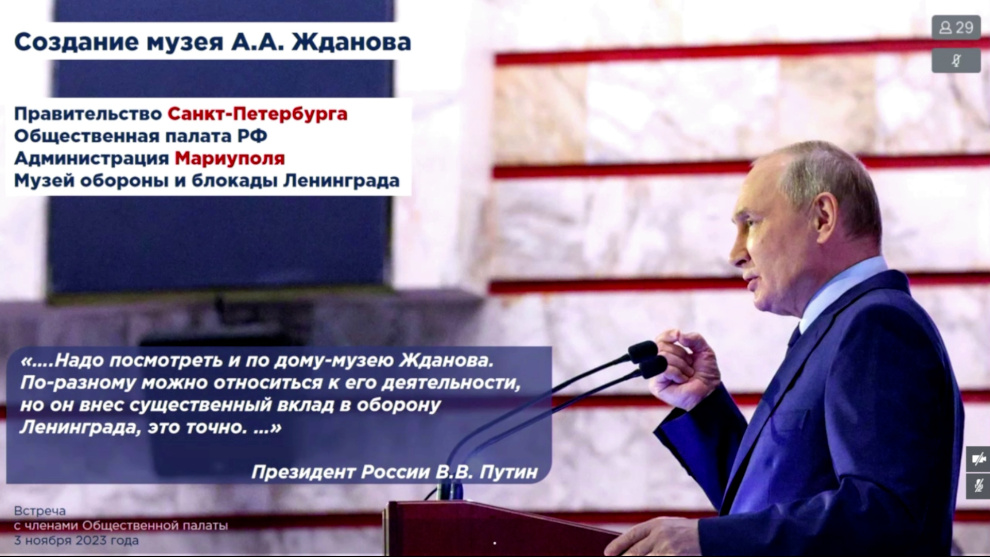 Создание музея А.А. Жданова

29

Правительство Санкт-Петербурга
Общественная палата РФ
Администрация Мариуполя
Музей обороны и блокады Ленинграда

«....Надо посмотреть и по дому-музею Жданова. По-разному можно относиться к его деятельности, но он внес существенный вклад в оборону Ленинграда, это точно. ...»

Президент России В.В. Путин

Встреча
с членами Общественной палаты
3 ноября 2023 года